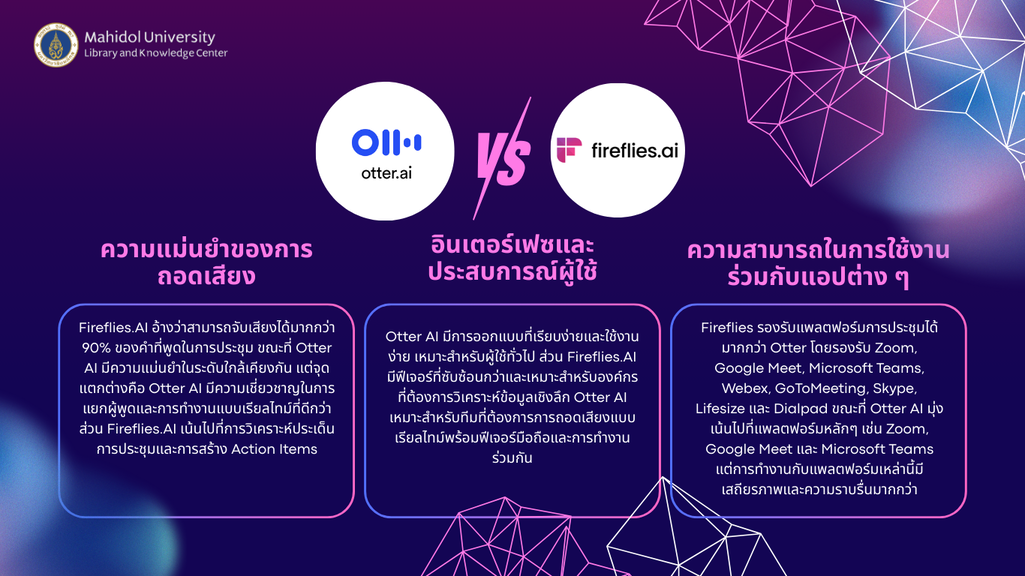 Mahidol University
Library and Knowledge Center

otter.ai

VS

fireflies.ai

ความแม่นยำของการถอดเสียง

Fireflies.AI อ้างว่าสามารถจับเสียงได้มากกว่า 90% ของคำที่พูดในการประชุม ขณะที่ Otter AI มีความแม่นยำในระดับใกล้เคียงกัน แต่จุดแตกต่างคือ Otter AI มีความเชี่ยวชาญในการแยกผู้พูดและการทำงานแบบเรียลไทม์ที่ดีกว่า ส่วน Fireflies.AI เน้นไปที่การวิเคราะห์ประเด็นการประชุมและการสร้าง Action Items

อินเตอร์เฟซและประสบการณ์ผู้ใช้

Otter AI มีการออกแบบที่เรียบง่ายและใช้งานง่าย เหมาะสำหรับผู้ใช้ทั่วไป ส่วน Fireflies.AI มีฟีเจอร์ที่ซับซ้อนกว่าและเหมาะสำหรับองค์กรที่ต้องการวิเคราะห์ข้อมูลเชิงลึก Otter AI เหมาะสำหรับทีมที่ต้องการการถอดเสียงแบบเรียลไทม์พร้อมฟีเจอร์มือถือและการทำงานร่วมกัน

ความสามารถในการใช้งานร่วมกับแอปต่าง ๆ

Fireflies รองรับแพลตฟอร์มการประชุมได้มากกว่า Otter โดยรองรับ Zoom, Google Meet, Microsoft Teams, Webex, GoToMeeting, Skype, Lifesize และ Dialpad ขณะที่ Otter AI มุ่งเน้นไปที่แพลตฟอร์มหลักๆ เช่น Zoom, Google Meet และ Microsoft Teams แต่การทำงานกับแพลตฟอร์มเหล่านี้มีเสถียรภาพและความราบรื่นมากกว่า